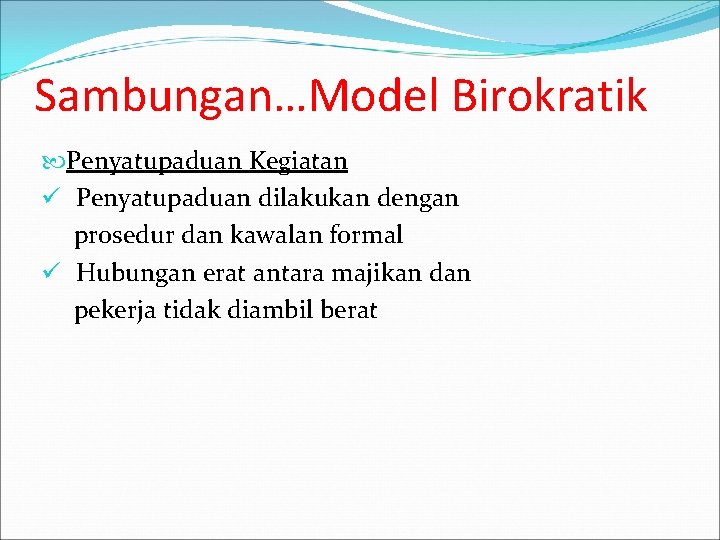 Sambungan…Model Birokratik

Penyatupaduan Kegiatan

✓ Penyatupaduan dilakukan dengan prosedur dan kawalan formal

✓ Hubungan erat antara majikan dan pekerja tidak diambil berat